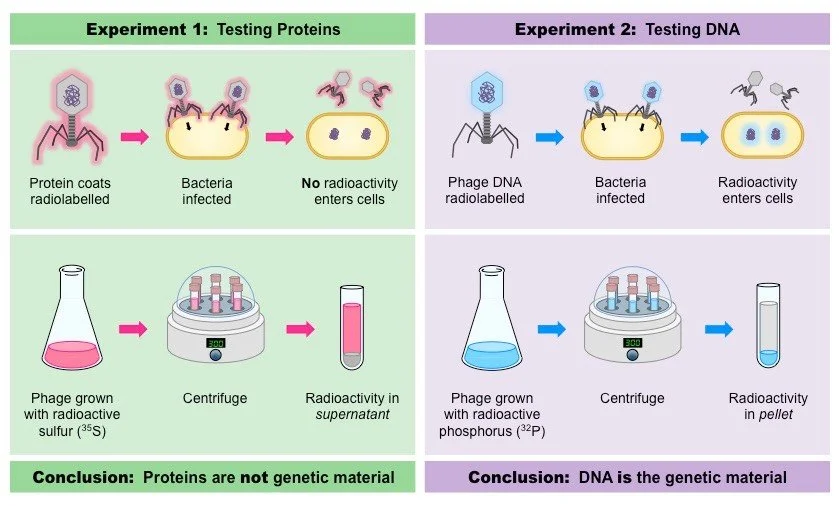 Experiment 1: Testing Proteins

Protein coats radiolabelled

Bacteria infected

No radioactivity enters cells

Phage grown with radioactive sulfur ($^{35}S$)

300

Centrifuge

Radioactivity in supernatant

Conclusion: Proteins are not genetic material

Experiment 2: Testing DNA

Phage DNA radiolabelled

Bacteria infected

Radioactivity enters cells

Phage grown with radioactive phosphorus ($^{32}P$)

300

Centrifuge

Radioactivity in pellet

Conclusion: DNA is the genetic material